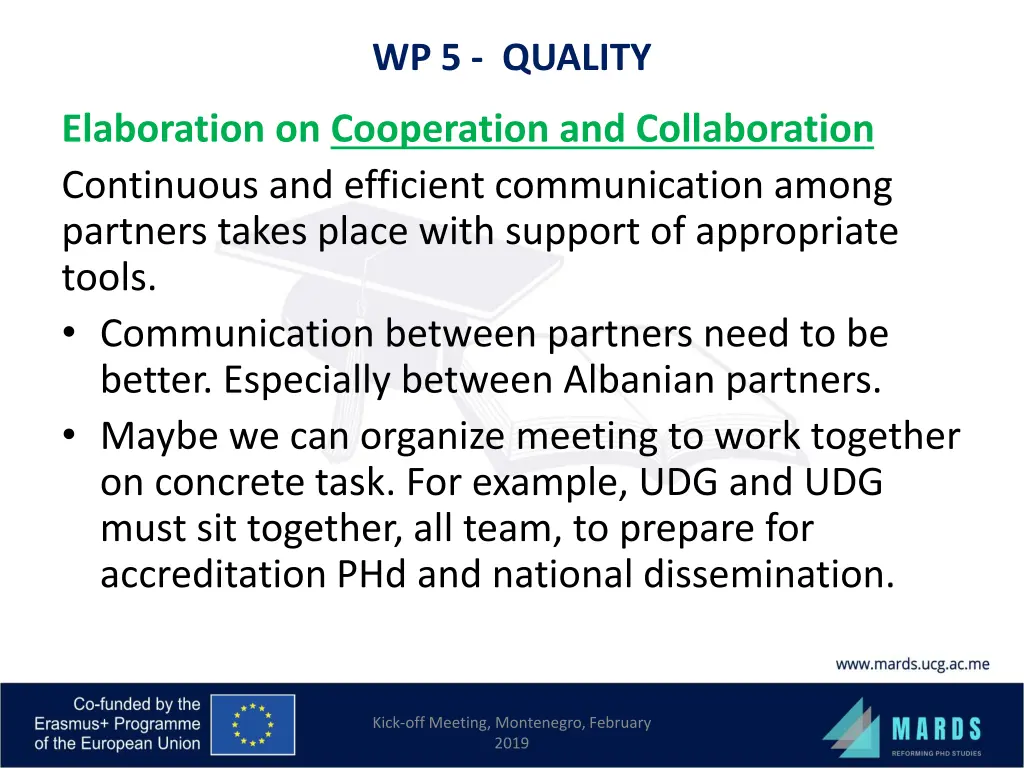 WP 5 - QUALITY

Elaboration on Cooperation and Collaboration

Continuous and efficient communication among partners takes place with support of appropriate tools.

• Communication between partners need to be better. Especially between Albanian partners.
• Maybe we can organize meeting to work together on concrete task. For example, UDG and UDG must sit together, all team, to prepare for accreditation PHd and national dissemination.

www.mards.ucg.ac.me

Co-funded by the Erasmus+ Programme of the European Union

Kick-off Meeting, Montenegro, February 2019

MARDS
REFORMING PHD STUDIES